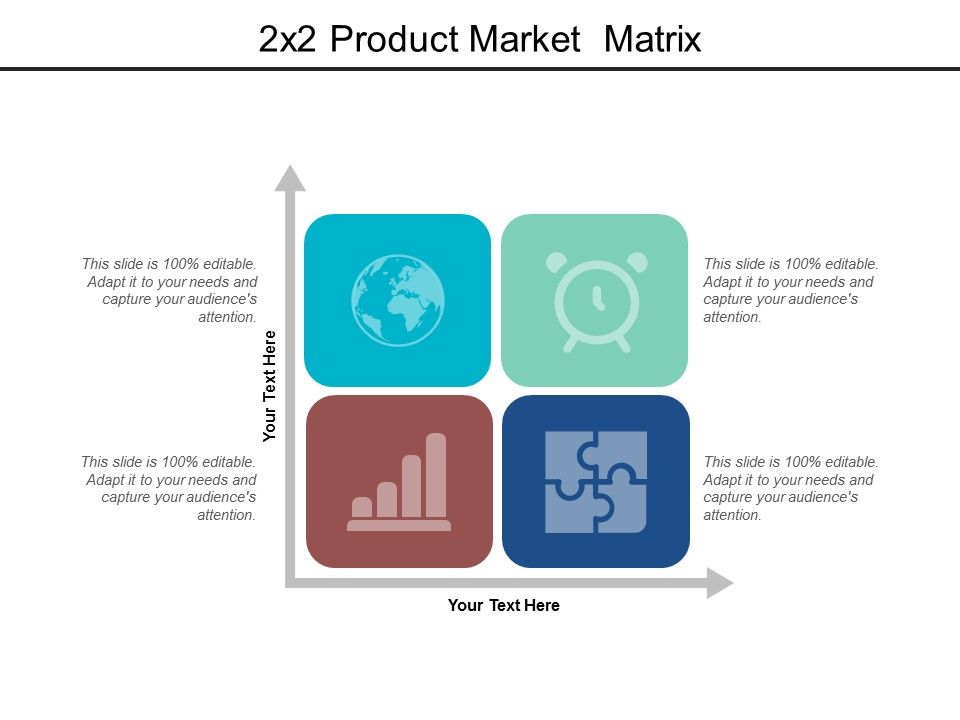 2x2 Product Market Matrix

This slide is 100% editable. Adapt it to your needs and capture your audience's attention.

This slide is 100% editable. Adapt it to your needs and capture your audience's attention.

Your Text Here

This slide is 100% editable. Adapt it to your needs and capture your audience's attention.

This slide is 100% editable. Adapt it to your needs and capture your audience's attention.

Your Text Here